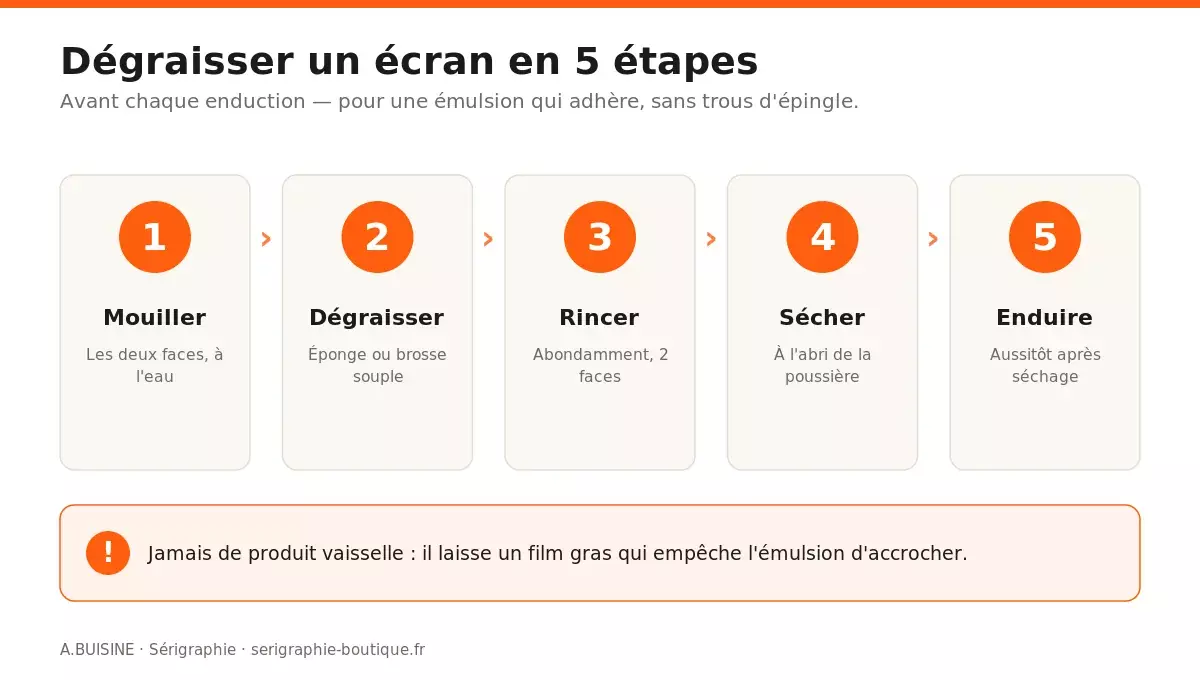 Dégraisser un écran en 5 étapes

Avant chaque enduction — pour une émulsion qui adhère, sans trous d'épingle.

1
Mouiller
Les deux faces, à l'eau

2
Dégraisser
Éponge ou brosse souple

3
Rincer
Abondamment, 2 faces

4
Sécher
À l'abri de la poussière

5
Enduire
Aussitôt après séchage

!
Jamais de produit vaisselle : il laisse un film gras qui empêche l'émulsion d'accrocher.

A.BUISINE · Sérigraphie · serigraphie-boutique.fr